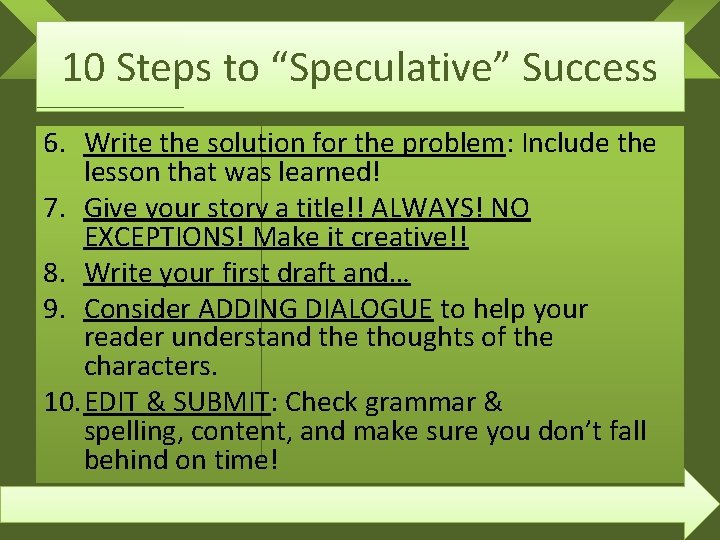 10 Steps to “Speculative” Success

6. Write the solution for the problem: Include the lesson that was learned!
7. Give your story a title!! ALWAYS! NO EXCEPTIONS! Make it creative!!
8. Write your first draft and…
9. Consider ADDING DIALOGUE to help your reader understand the thoughts of the characters.
10. EDIT & SUBMIT: Check grammar & spelling, content, and make sure you don’t fall behind on time!